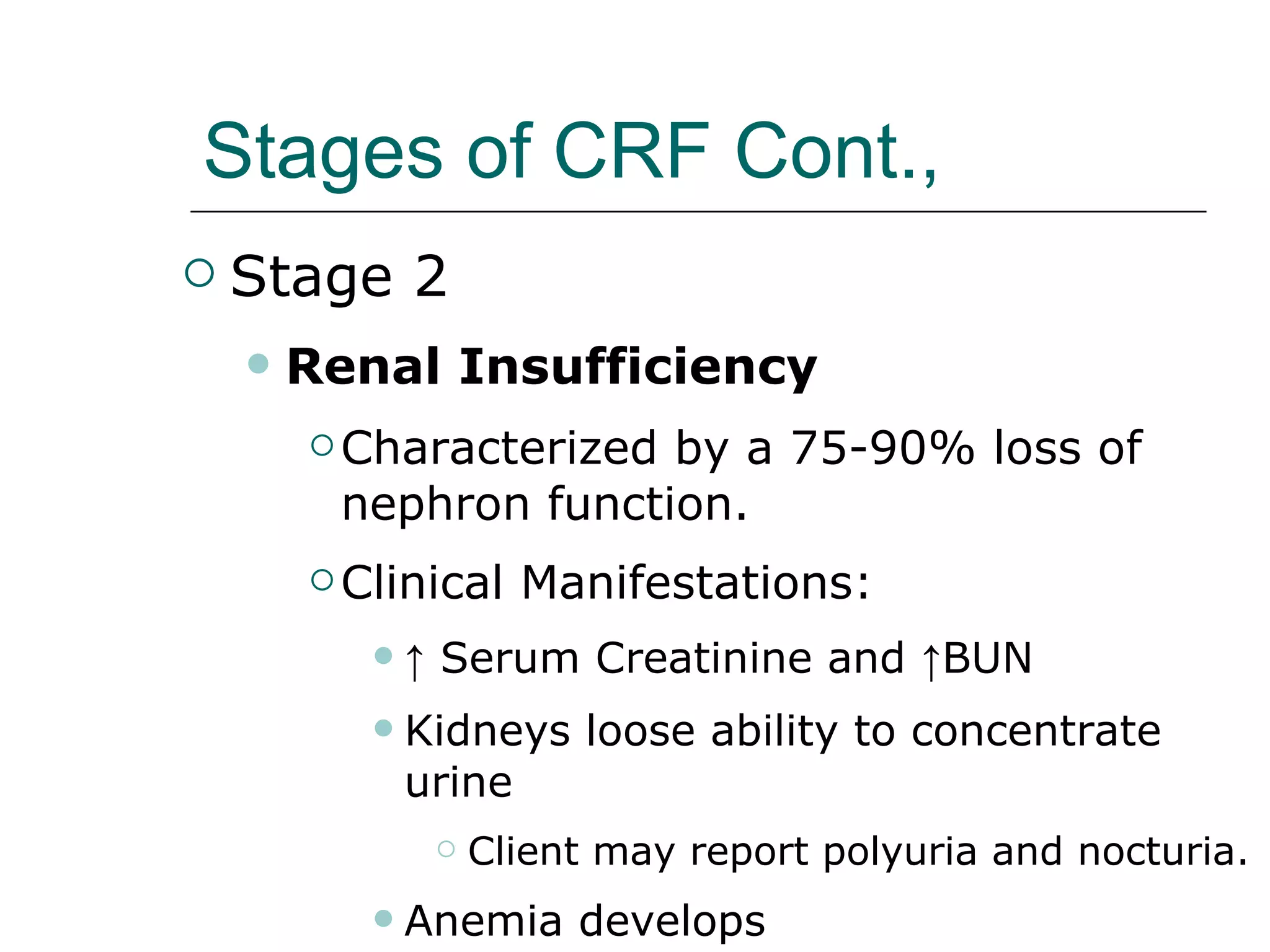 Stages of CRF Cont.,

Stage 2

Renal Insufficiency

Characterized by a 75-90% loss of nephron function.

Clinical Manifestations:

↑ Serum Creatinine and ↑BUN

Kidneys loose ability to concentrate urine

Client may report polyuria and nocturia.

Anemia develops